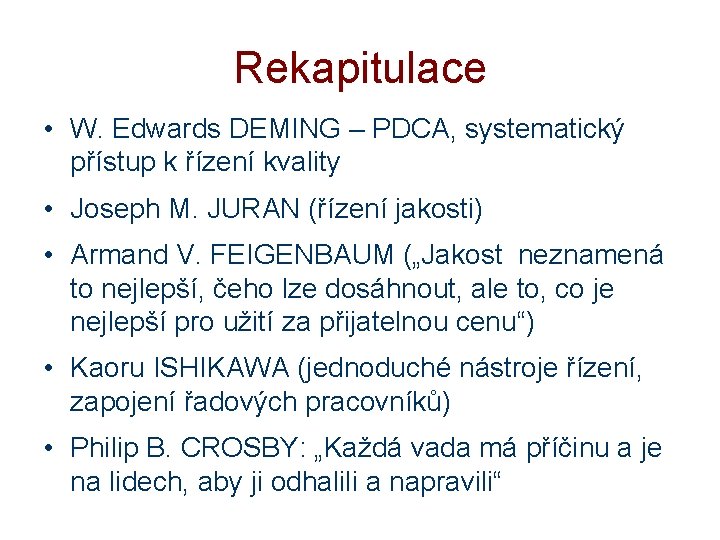 Rekapitulace

• W. Edwards DEMING – PDCA, systematický přístup k řízení kvality

• Joseph M. JURAN (řízení jakosti)

• Armand V. FEIGENBAUM („Jakost neznamená to nejlepší, čeho lze dosáhnout, ale to, co je nejlepší pro užití za přijatelnou cenu“)

• Kaoru ISHIKAWA (jednoduché nástroje řízení, zapojení řadových pracovníků)

• Philip B. CROSBY: „Každá vada má příčinu a je na lidech, aby ji odhalili a napravili“